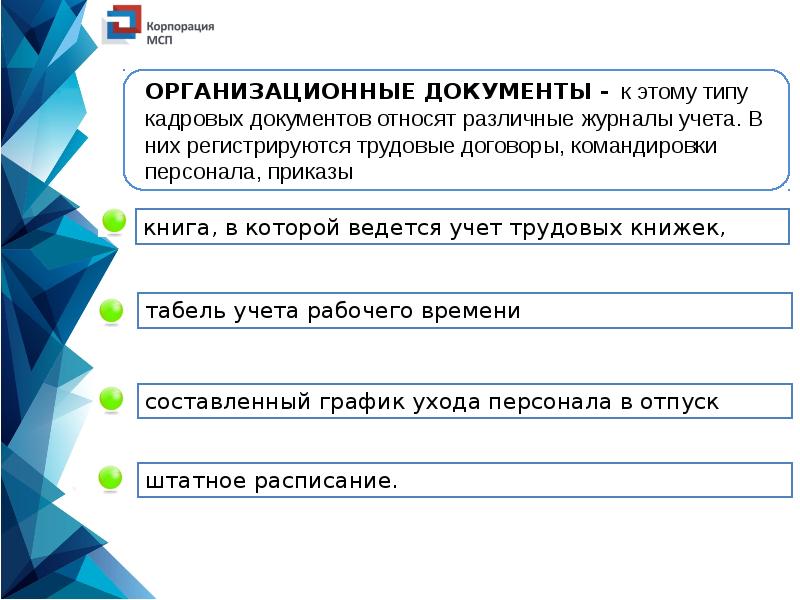 Корпорация МСП

ОРГАНИЗАЦИОННЫЕ ДОКУМЕНТЫ - к этому типу кадровых документов относят различные журналы учета. В них регистрируются трудовые договоры, командировки персонала, приказы

книга, в которой ведется учет трудовых книжек,

табель учета рабочего времени

составленный график ухода персонала в отпуск

штатное расписание.